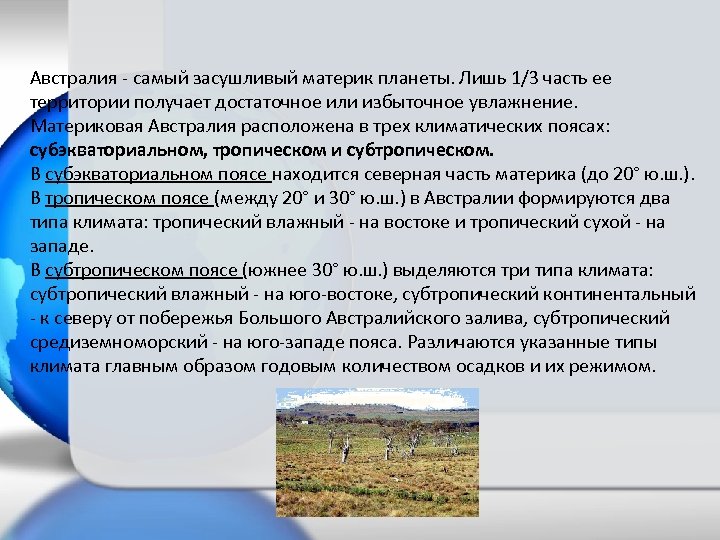 Австралия - самый засушливый материк планеты. Лишь 1/3 часть ее территории получает достаточное или избыточное увлажнение. Материковая Австралия расположена в трех климатических поясах: субэкваториальном, тропическом и субтропическом.
В субэкваториальном поясе находится северная часть материка (до 20° ю.ш.).
В тропическом поясе (между 20° и 30° ю.ш.) в Австралии формируются два типа климата: тропический влажный - на востоке и тропический сухой - на западе.
В субтропическом поясе (южнее 30° ю.ш.) выделяются три типа климата: субтропический влажный - на юго-востоке, субтропический континентальный - к северу от побережья Большого Австралийского залива, субтропический средиземноморский - на юго-западе пояса. Различаются указанные типы климата главным образом годовым количеством осадков и их режимом.